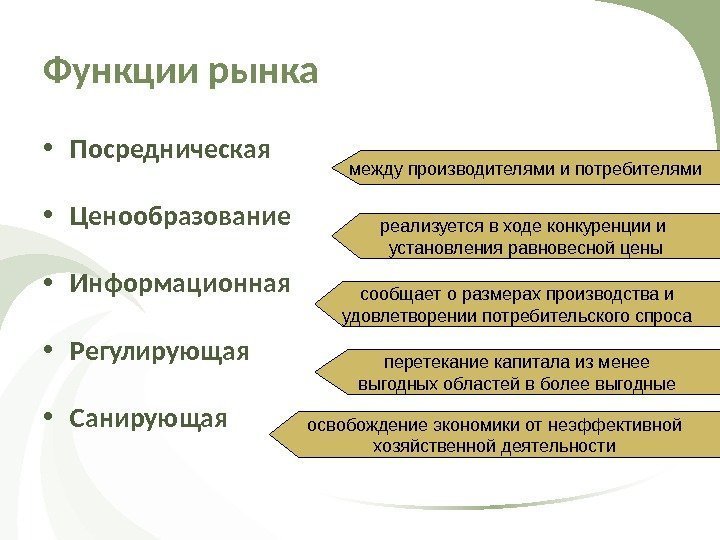 Функции рынка

• Посредническая
• Ценообразование
• Информационная
• Регулирующая
• Санирующая

между производителями и потребителями

реализуется в ходе конкуренции и установления равновесной цены

сообщает о размерах производства и удовлетворении потребительского спроса

перетекание капитала из менее выгодных областей в более выгодные

освобождение экономики от неэффективной хозяйственной деятельности